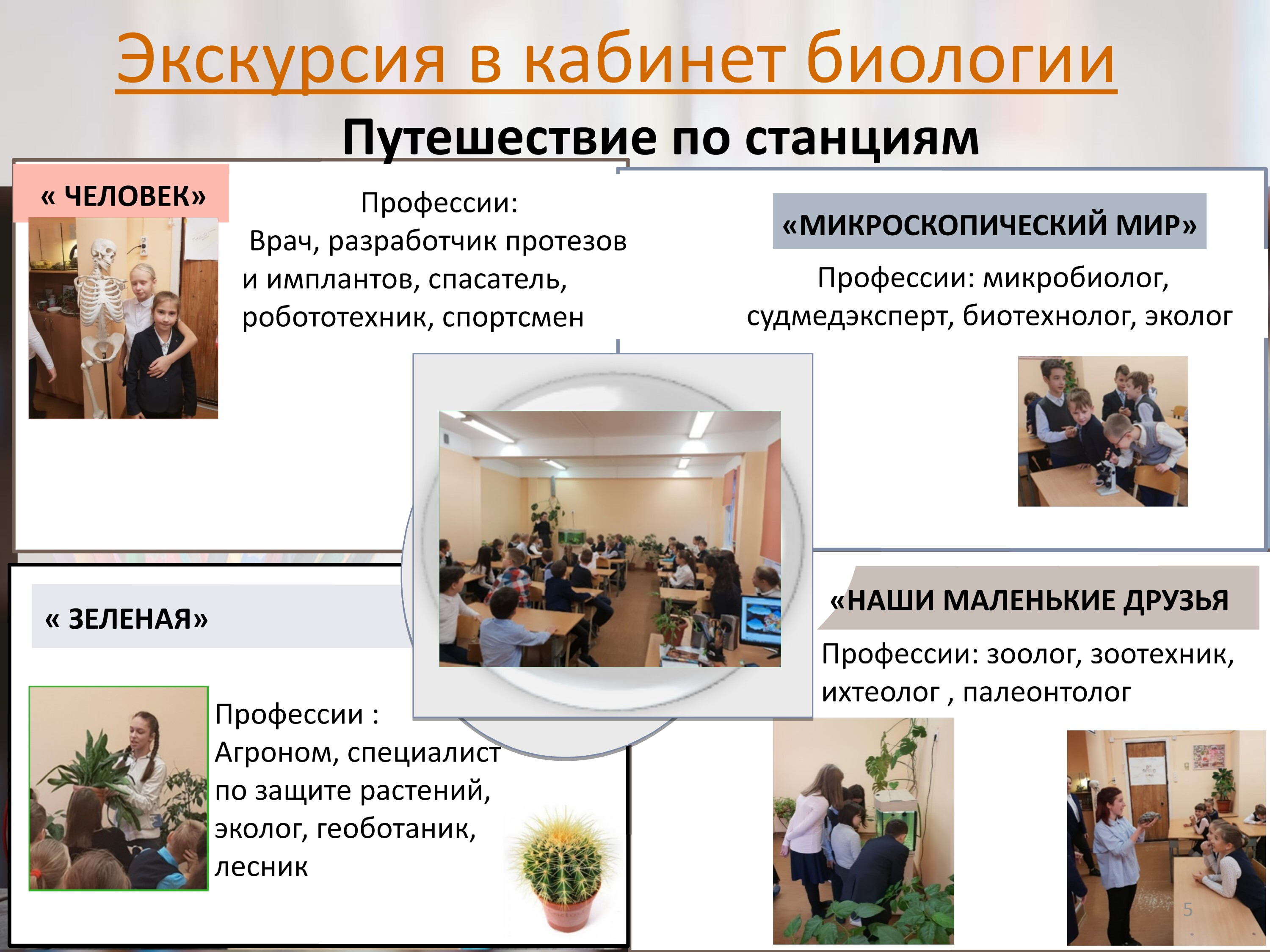 Экскурсия в кабинет биологии

Путешествие по станциям

« ЧЕЛОВЕК»

Профессии:
Врач, разработчик протезов и имплантов, спасатель, робототехник, спортсмен

«МИКРОСКОПИЧЕСКИЙ МИР»

Профессии: микробиолог, судмедэксперт, биотехнолог, эколог

« ЗЕЛЕНАЯ»

Профессии :
Агроном, специалист по защите растений, эколог, геоботаник, лесник

«НАШИ МАЛЕНЬКИЕ ДРУЗЬЯ

Профессии: зоолог, зоотехник, ихтеолог , палеонтолог

5